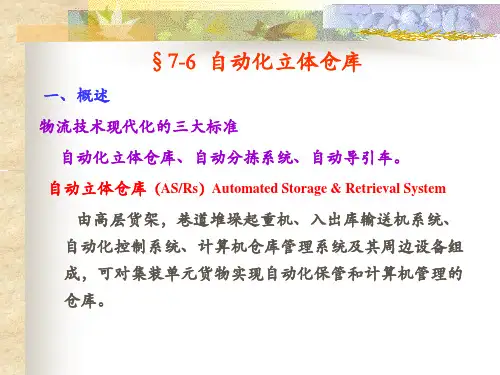 §7-6 自动化立体仓库

一、概述

物流技术现代化的三大标准

自动化立体仓库、自动分拣系统、自动导引车。

自动立体仓库（AS/Rs）Automated Storage & Retrieval System

由高层货架，巷道堆垛起重机、入出库输送机系统、自动化控制系统、计算机仓库管理系统及其周边设备组成，可对集装单元货物实现自动化保管和计算机管理的仓库。